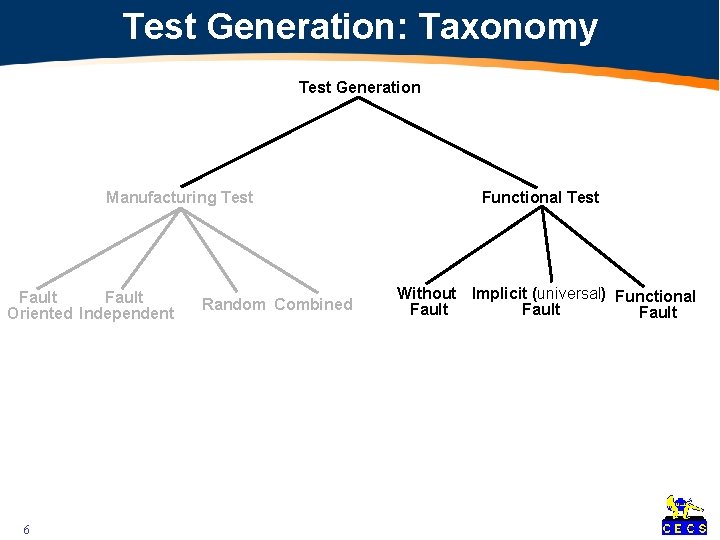 Test Generation: Taxonomy

Test Generation

Manufacturing Test

Functional Test

Fault
Oriented

Fault
Independent

Random

Combined

Without
Fault

Implicit (universal)
Fault

Functional
Fault

6

CECS